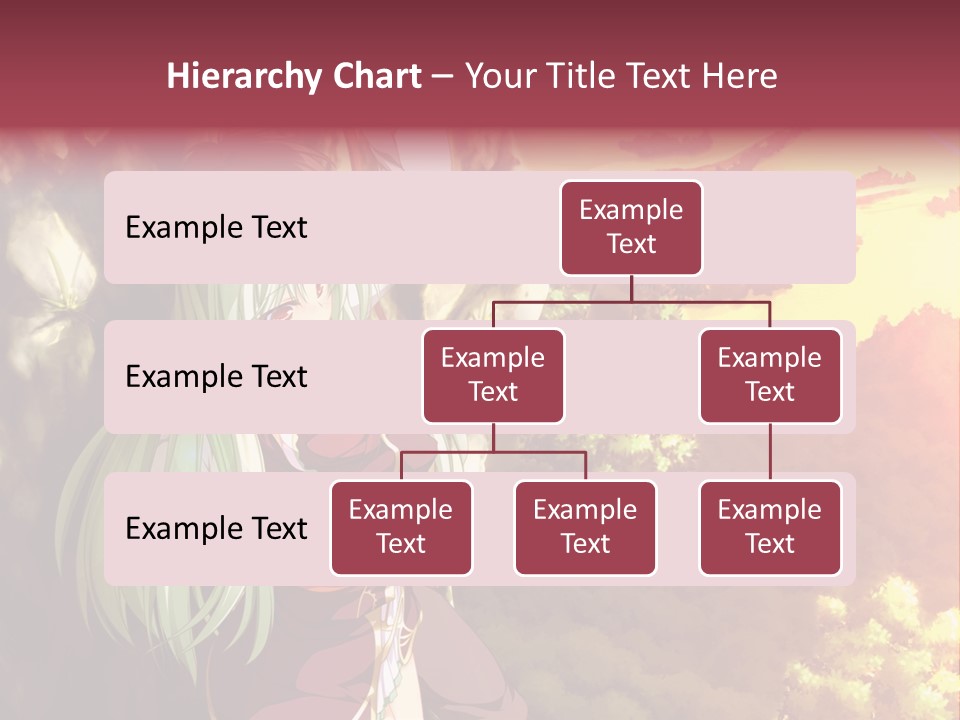 Hierarchy Chart – Your Title Text Here

Example Text

Example Text

Example Text

Example Text

Example Text

Example Text

Example Text

Example Text

Example Text